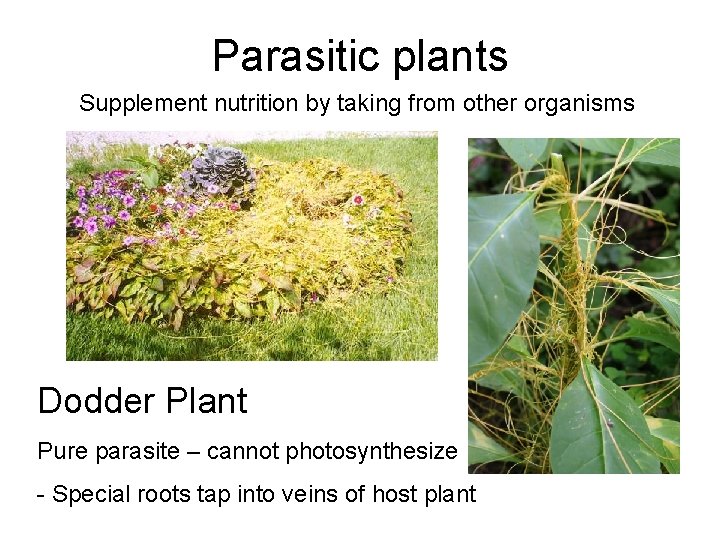 Parasitic plants

Supplement nutrition by taking from other organisms

Dodder Plant

Pure parasite – cannot photosynthesize

- Special roots tap into veins of host plant